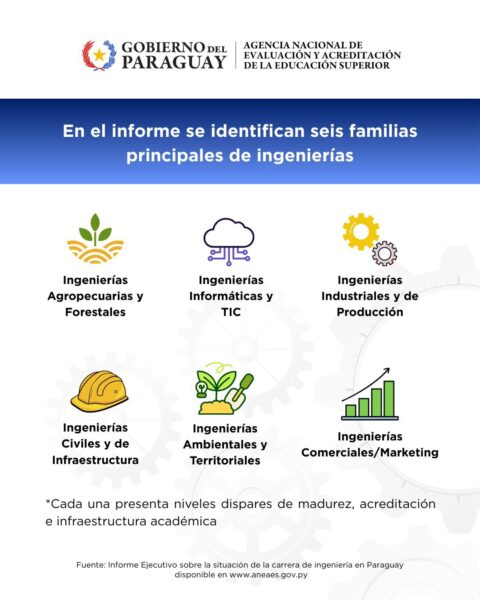 GOBIERNO DEL PARAGUAY

AGENCIA NACIONAL DE EVALUACIÓN Y ACREDITACIÓN DE LA EDUCACIÓN SUPERIOR

En el informe se identifican seis familias principales de ingenierías

Ingenierías Agropecuarias y Forestales

Ingenierías Informáticas y TIC

Ingenierías Industriales y de Producción

Ingenierías Civiles y de Infraestructura

Ingenierías Ambientales y Territoriales

Ingenierías Comerciales/Marketing

*Cada una presenta niveles dispares de madurez, acreditación e infraestructura académica

Fuente: Informe Ejecutivo sobre la situación de la carrera de ingeniería en Paraguay disponible en www.aneaes.gov.py